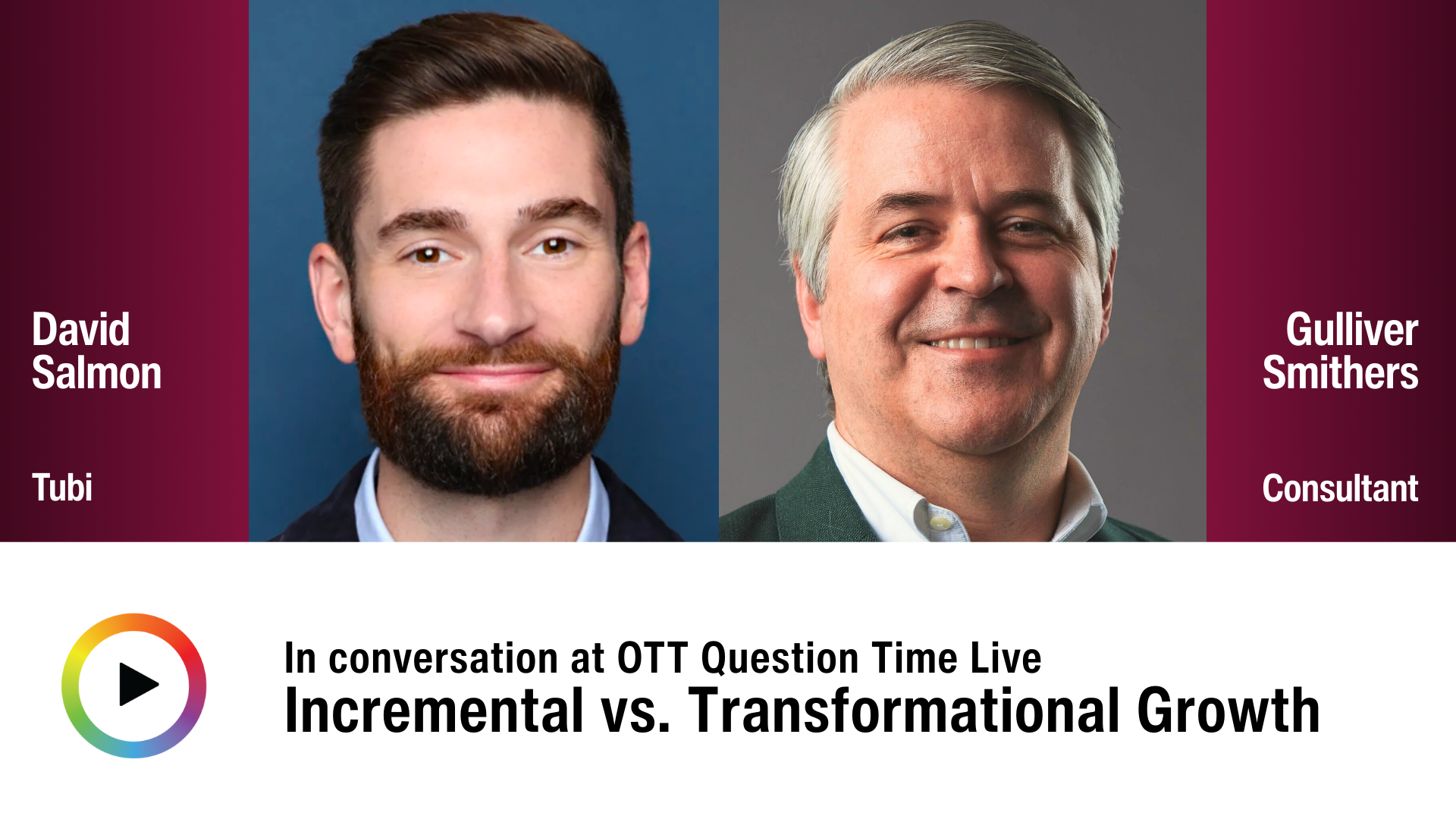 David Salmon

Tubi

Gulliver Smithers

Consultant

In conversation at OTT Question Time Live
Incremental vs. Transformational Growth